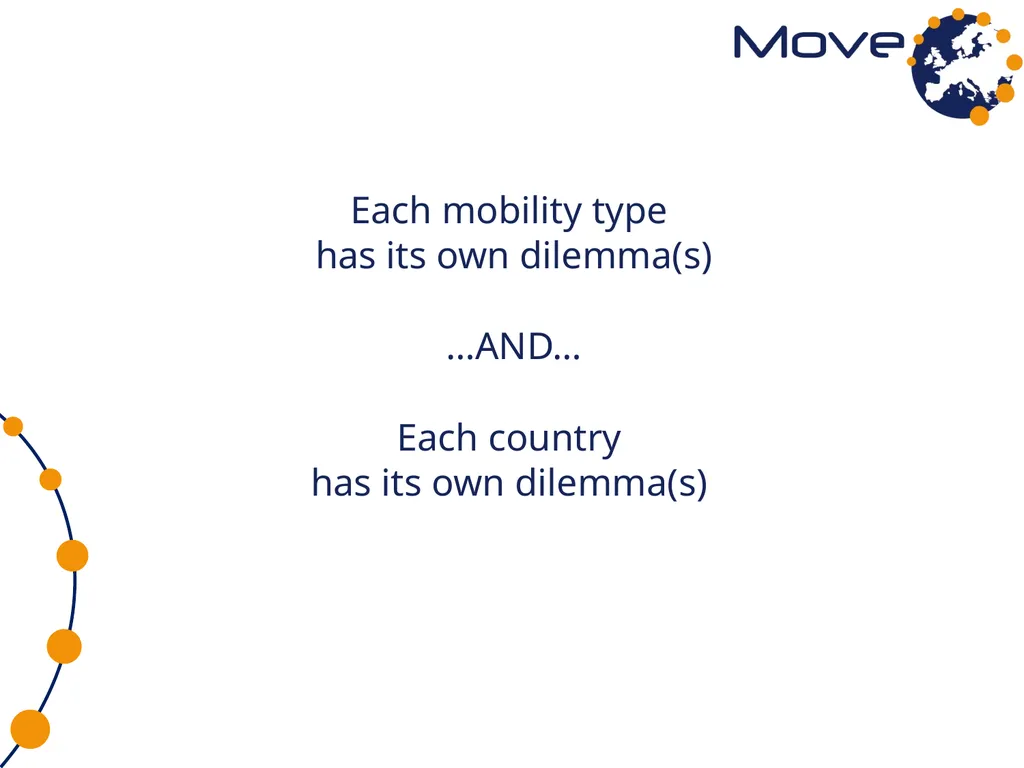 Move

Each mobility type
has its own dilemma(s)

...AND...

Each country
has its own dilemma(s)